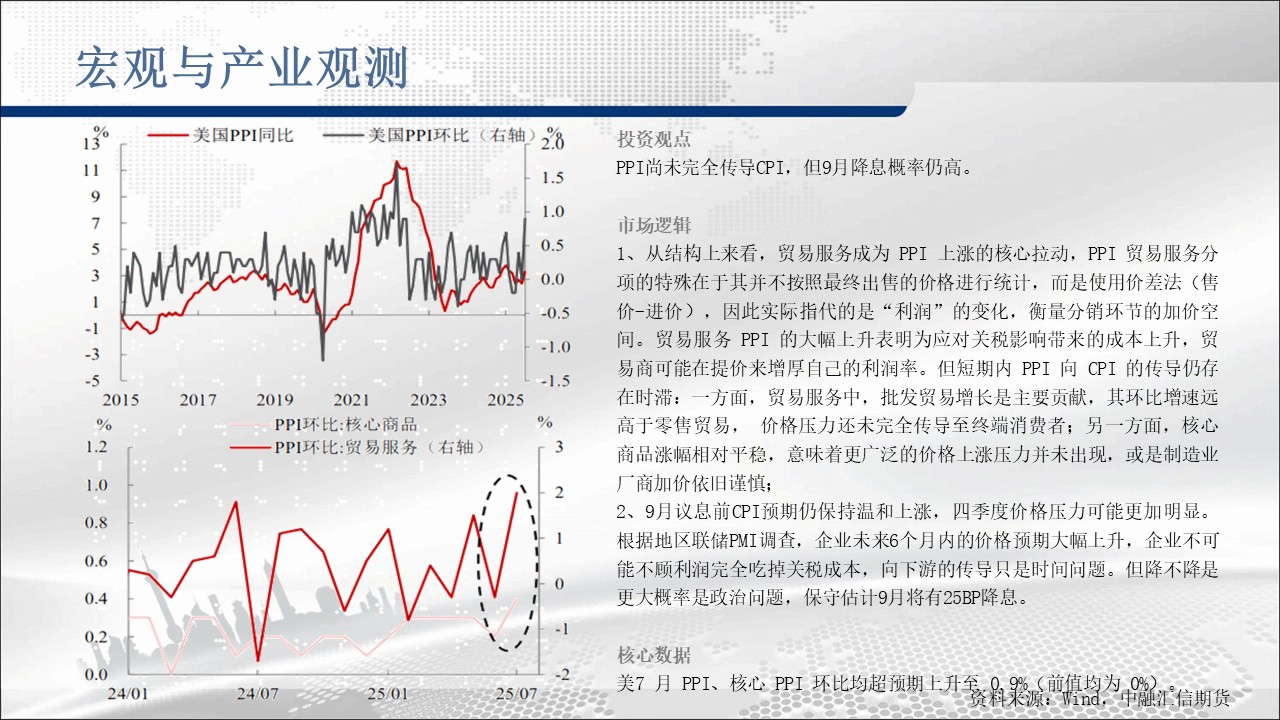 宏观与产业观测

% 美国PPI同比 美国PPI环比（右轴） %
13 11 9 7 5 3 1 -1 -3 -5
2.0 1.5 1.0 0.5 0.0 -0.5 -1.0 -1.5
2015 2017 2019 2021 2023 2025

% PPI环比:核心商品 PPI环比:贸易服务（右轴） %
1.2 1.0 0.8 0.6 0.4 0.2 0.0
3 2 1 0 -1 -2
24/01 24/07 25/01 25/07

投资观点
PPI尚未完全传导CPI，但9月降息概率仍高。

市场逻辑
1、从结构上来看，贸易服务成为 PPI 上涨的核心拉动，PPI 贸易服务分项的特殊在于其并不按照最终出售的价格进行统计，而是使用价差法（售价-进价），因此实际指代的是“利润”的变化，衡量分销环节的加价空间。贸易服务 PPI 的大幅上升表明为应对关税影响带来的成本上升，贸易商可能在提价来增厚自己的利润率。但短期内 PPI 向 CPI 的传导仍存在时滞：一方面，贸易服务中，批发贸易增长是主要贡献，其环比增速远高于零售贸易， 价格压力还未完全传导至终端消费者；另一方面，核心商品涨幅相对平稳，意味着更广泛的价格上涨压力并未出现，或是制造业厂商加价依旧谨慎；
2、9月议息前CPI预期仍保持温和上涨，四季度价格压力可能更加明显。根据地区联储PMI调查，企业未来6个月内的价格预期大幅上升，企业不可能不顾利润完全吃掉关税成本，向下游的传导只是时间问题。但降不降是更大概率是政治问题，保守估计9月将有25BP降息。

核心数据
美7 月 PPI、核心 PPI 环比均超预期上升至 0.9%（前值均为 0%）。

资料来源：Wind，中融汇信期货